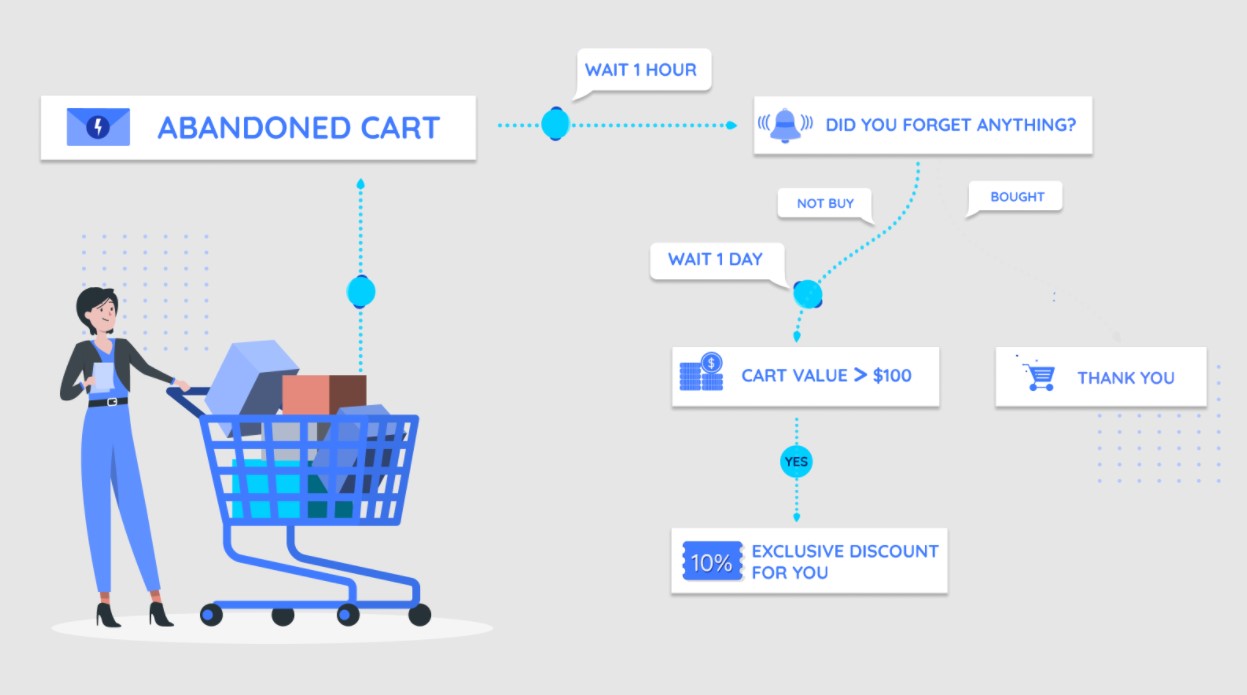 ABANDONED CART

WAIT 1 HOUR

DID YOU FORGET ANYTHING?

NOT BUY

BOUGHT

WAIT 1 DAY

CART VALUE > $100

THANK YOU

YES

10% EXCLUSIVE DISCOUNT FOR YOU